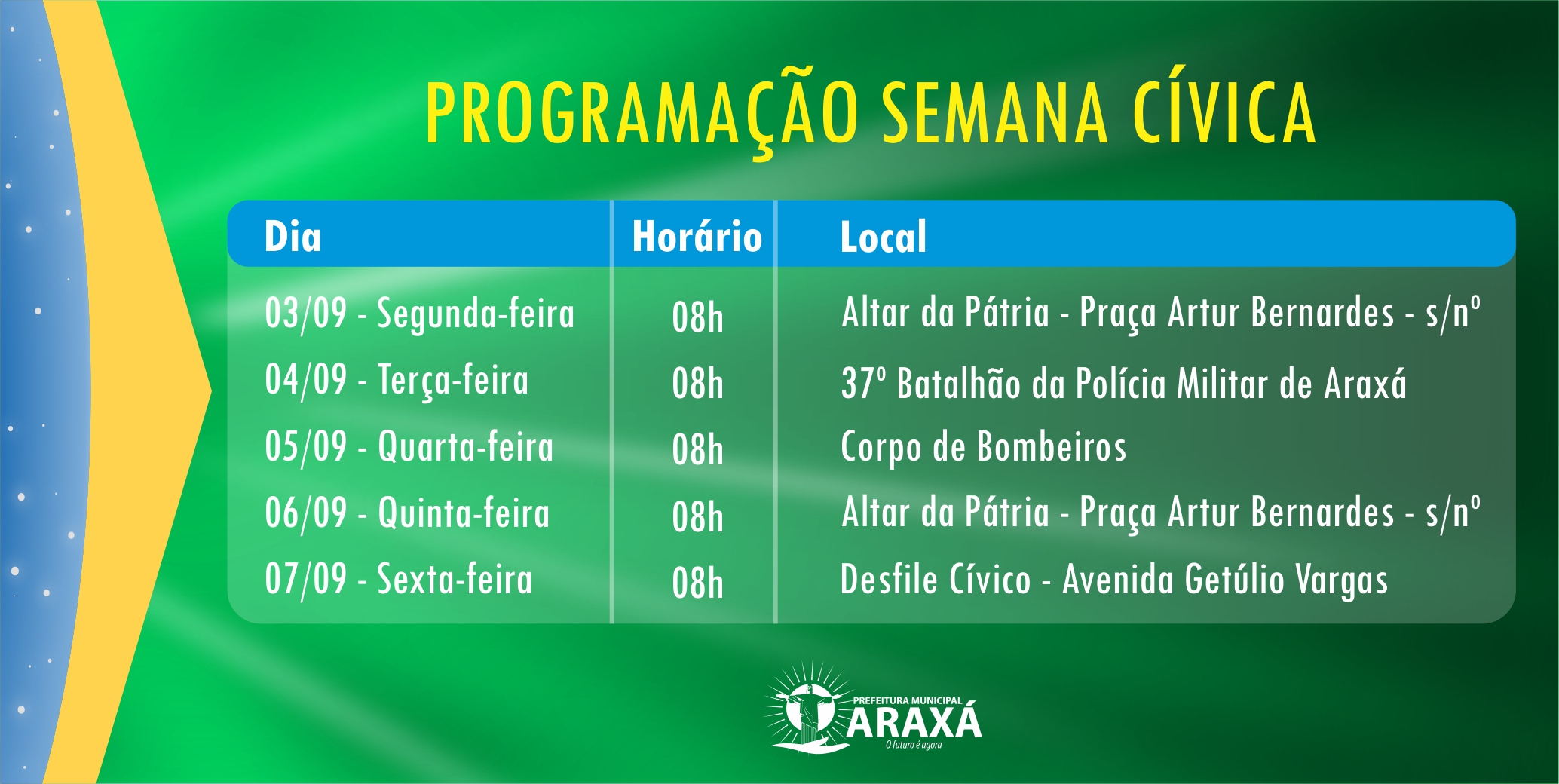 PROGRAMAÇÃO SEMANA CÍVICA

| Dia | Horário | Local |
|---|---|---|
| 03/09 - Segunda-feira | 08h | Altar da Pátria - Praça Artur Bernardes - s/nº |
| 04/09 - Terça-feira | 08h | 37º Batalhão da Polícia Militar de Araxá |
| 05/09 - Quarta-feira | 08h | Corpo de Bombeiros |
| 06/09 - Quinta-feira | 08h | Altar da Pátria - Praça Artur Bernardes - s/nº |
| 07/09 - Sexta-feira | 08h | Desfile Cívico - Avenida Getúlio Vargas |

PREFEITURA MUNICIPAL
ARAXÁ
O futuro é agora